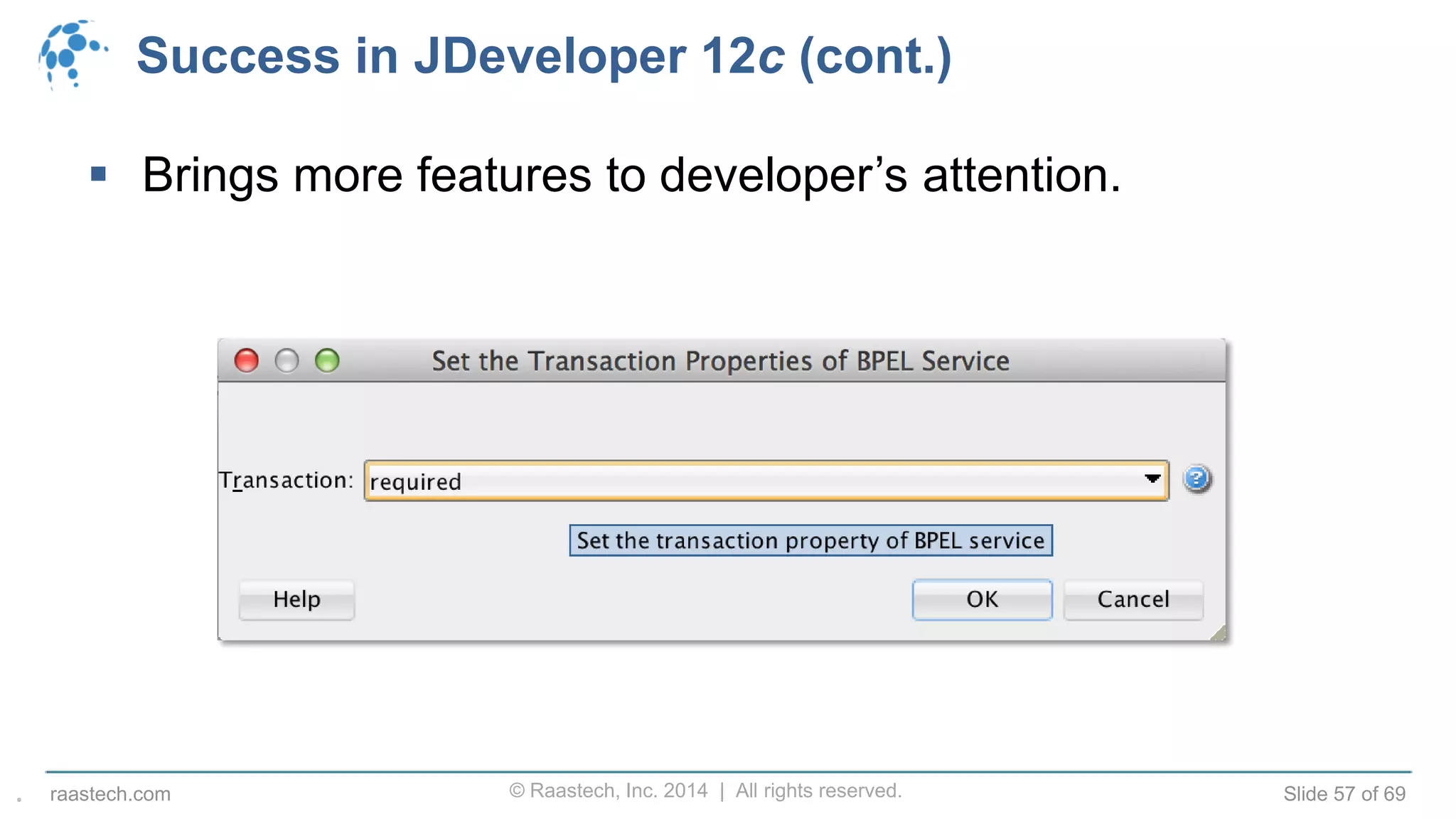 Success in JDeveloper 12c (cont.)

▪ Brings more features to developer's attention.

Set the Transaction Properties of BPEL Service

Transaction: required

Set the transaction property of BPEL service

Help

OK

Cancel

raastech.com

© Raastech, Inc. 2014 | All rights reserved.

Slide 57 of 69